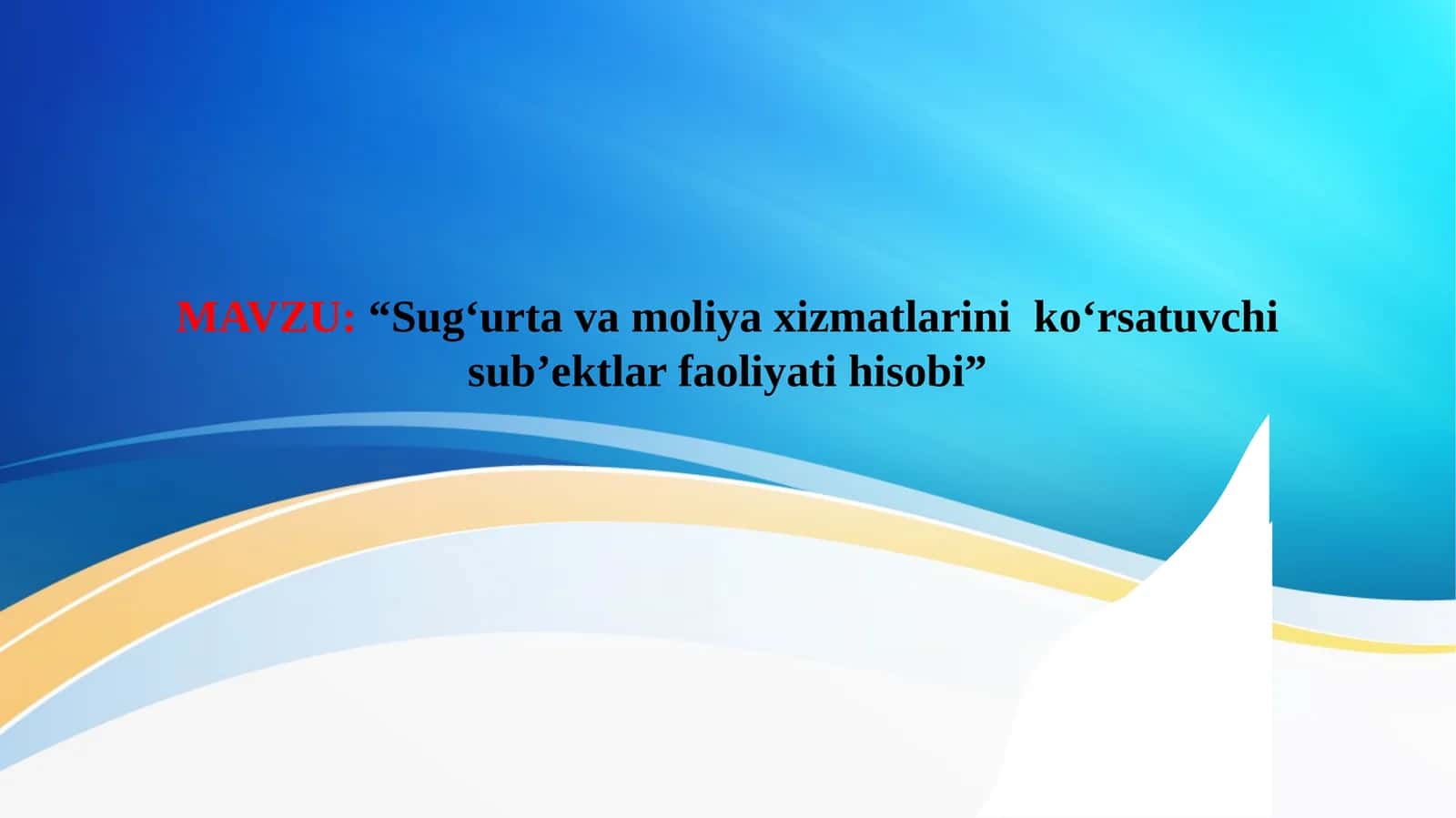 MAVZU: “Sug‘urta va moliya xizmatlarini ko‘rsatuvchi sub’ektlar faoliyati hisobi”